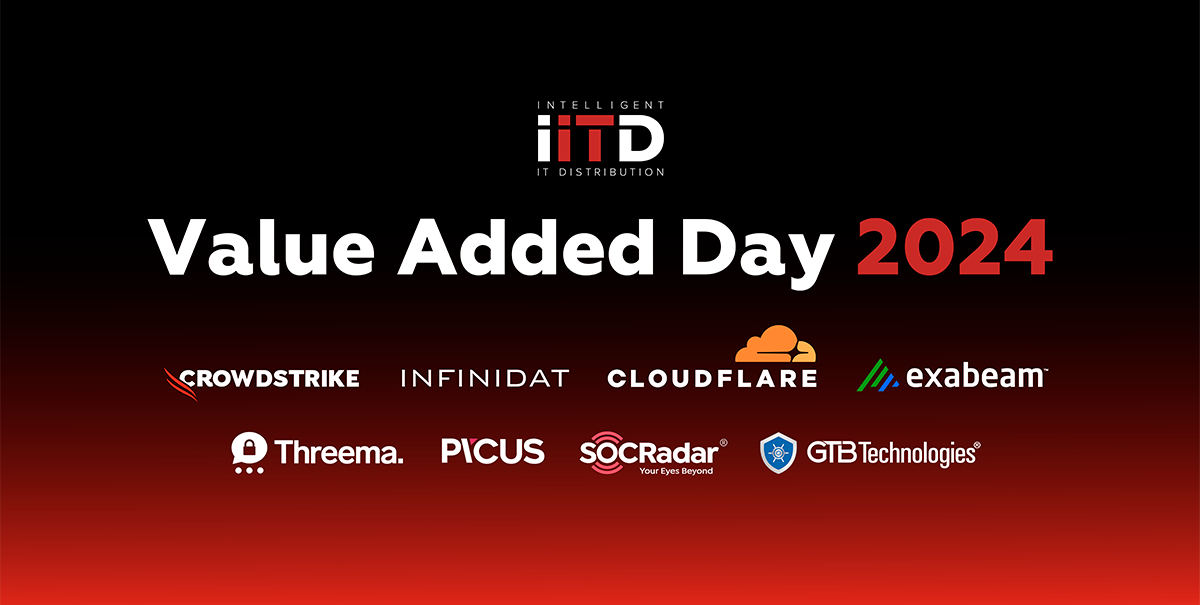 INTELLIGENT
iiTD
IT DISTRIBUTION

Value Added Day 2024

CROWDSTRIKE INFINIDAT CLOUDFLARE exabeam

Threema. PICUS SOCRadar® Your Eyes Beyond GTB Technologies®